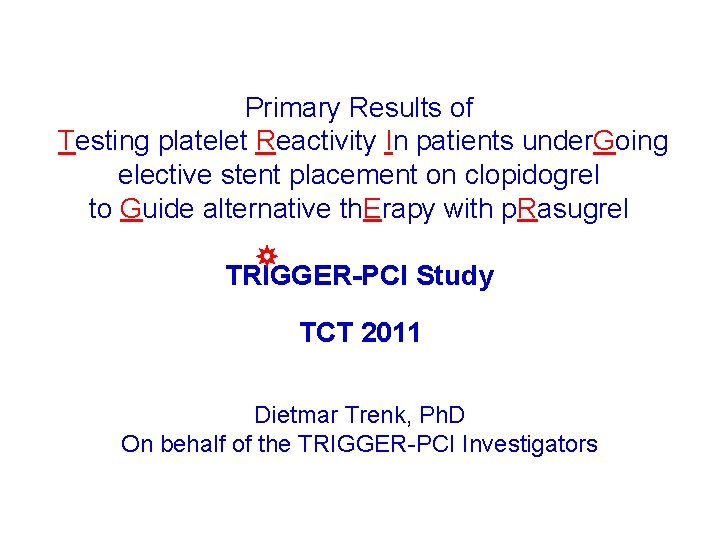 Primary Results of
Testing platelet Reactivity In patients underGoing elective stent placement on clopidogrel to Guide alternative thErapy with pRasugrel

TRIGGER-PCI Study

TCT 2011

Dietmar Trenk, PhD
On behalf of the TRIGGER-PCI Investigators